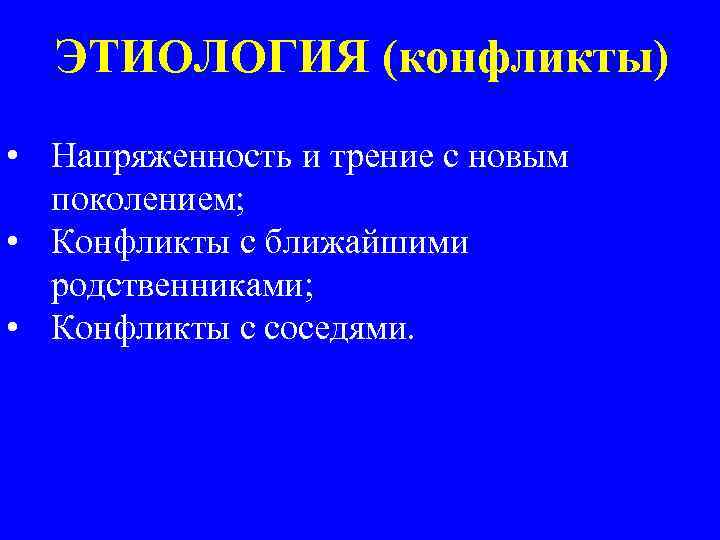 ЭТИОЛОГИЯ (конфликты)

• Напряженность и трение с новым поколением;
• Конфликты с ближайшими родственниками;
• Конфликты с соседями.